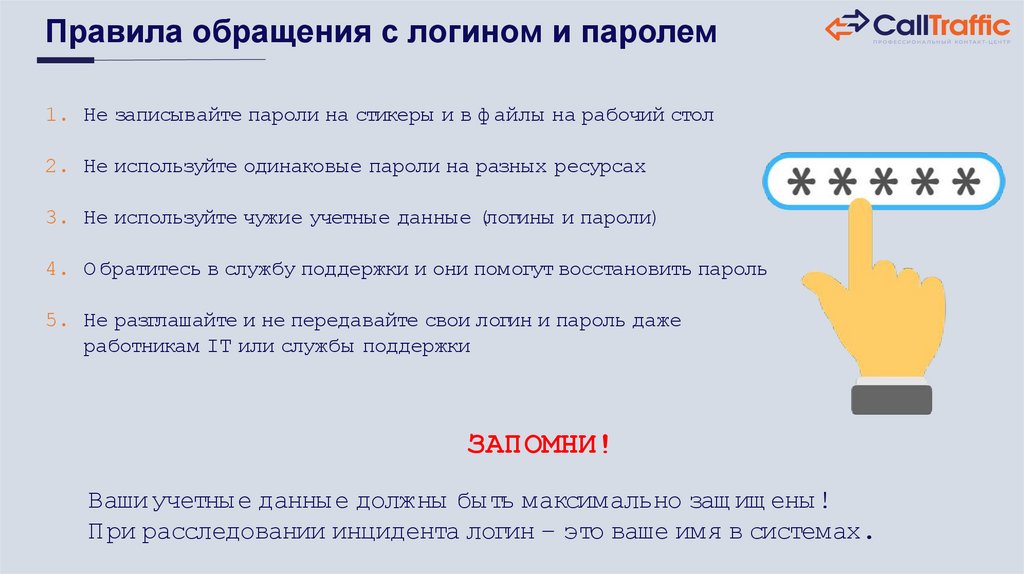 Правила обращения с логином и паролем

CallTraffic
ПРОФЕССИОНАЛЬНЫЙ КОНТАКТ-ЦЕНТР

1. Не записывайте пароли на стикеры и в файлы на рабочий стол

2. Не используйте одинаковые пароли на разных ресурсах

3. Не используйте чужие учетные данные (логины и пароли)

4. Обратитесь в службу поддержки и они помогут восстановить пароль

5. Не разглашайте и не передавайте свои логин и пароль даже работникам IT или службы поддержки

*****

ЗАПОМНИ!

Ваши учетные данные должны быть максимально защищены!
При расследовании инцидента логин – это ваше имя в системах.